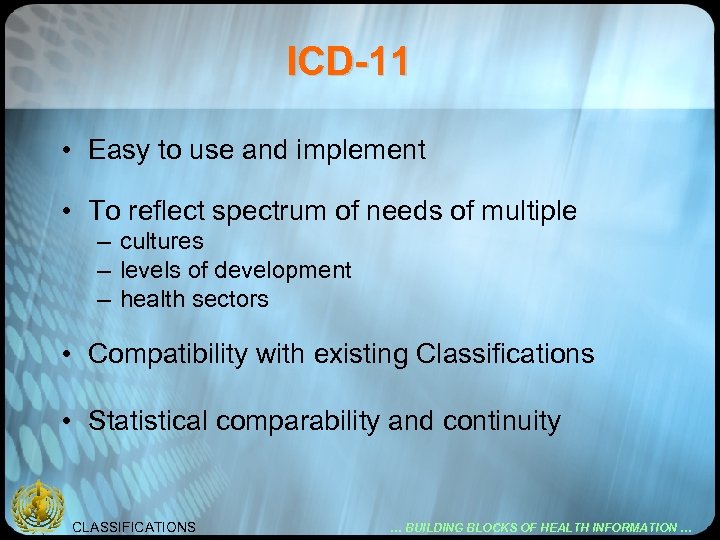 ICD-11

• Easy to use and implement

• To reflect spectrum of needs of multiple
– cultures
– levels of development
– health sectors

• Compatibility with existing Classifications

• Statistical comparability and continuity

CLASSIFICATIONS

... BUILDING BLOCKS OF HEALTH INFORMATION ...